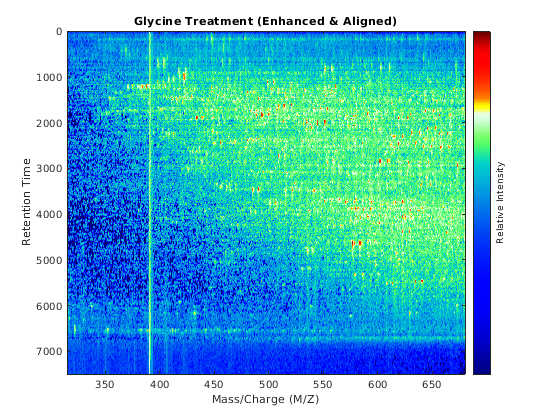 Glycine Treatment (Enhanced & Aligned)

Retention Time

0
1000
2000
3000
4000
5000
6000
7000

350
400
450
500
550
600
650

Mass/Charge (M/Z)

Relative Intensity